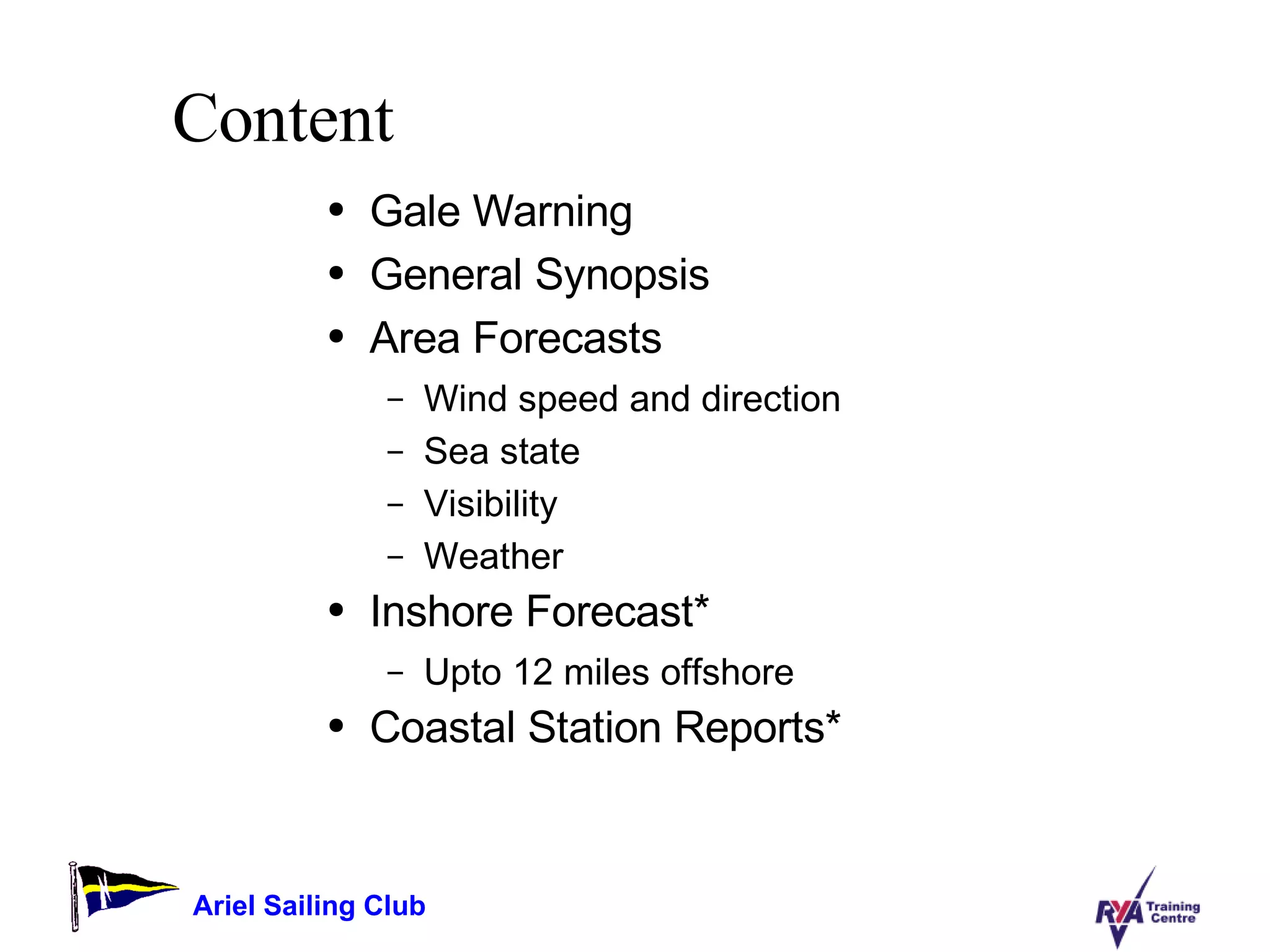 Content

• Gale Warning
• General Synopsis
• Area Forecasts
  – Wind speed and direction
  – Sea state
  – Visibility
  – Weather
• Inshore Forecast*
  – Upto 12 miles offshore
• Coastal Station Reports*

Ariel Sailing Club

RYA Training Centre